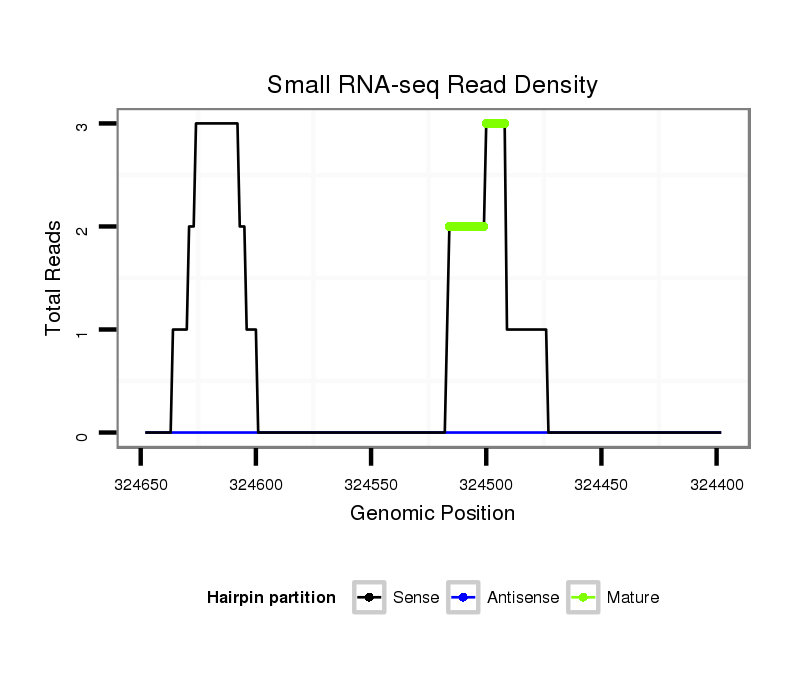 Small RNA-seq Read Density

Total Reads

3
2
1
0

324650 324600 324550 324500 324450 324400

Genomic Position

Hairpin partition Sense Antisense Mature